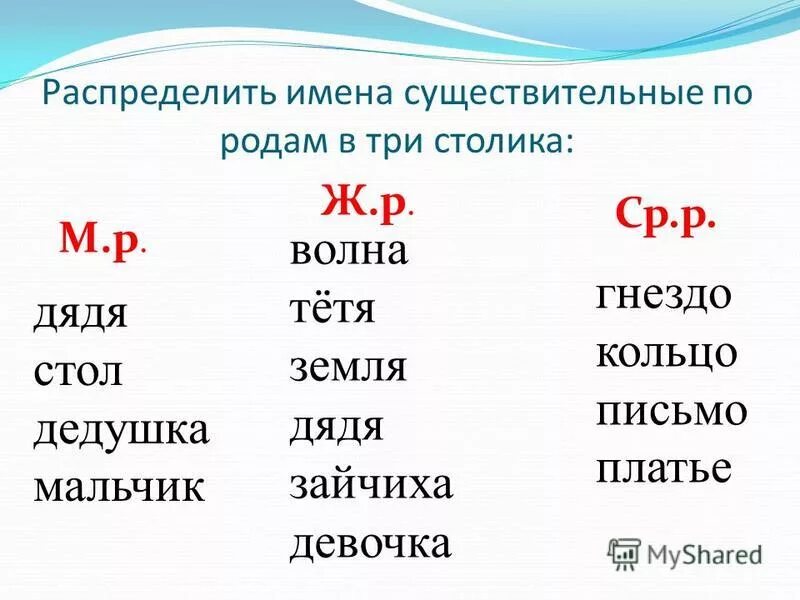 Распределить имена существительные по родам в три столика:

М.р.

дядя
стол
дедушка
мальчик

Ж.р.

волна
тётя
земля
дядя
зайчиха
девочка

Ср.р.

гнездо
кольцо
письмо
платье

MyShared